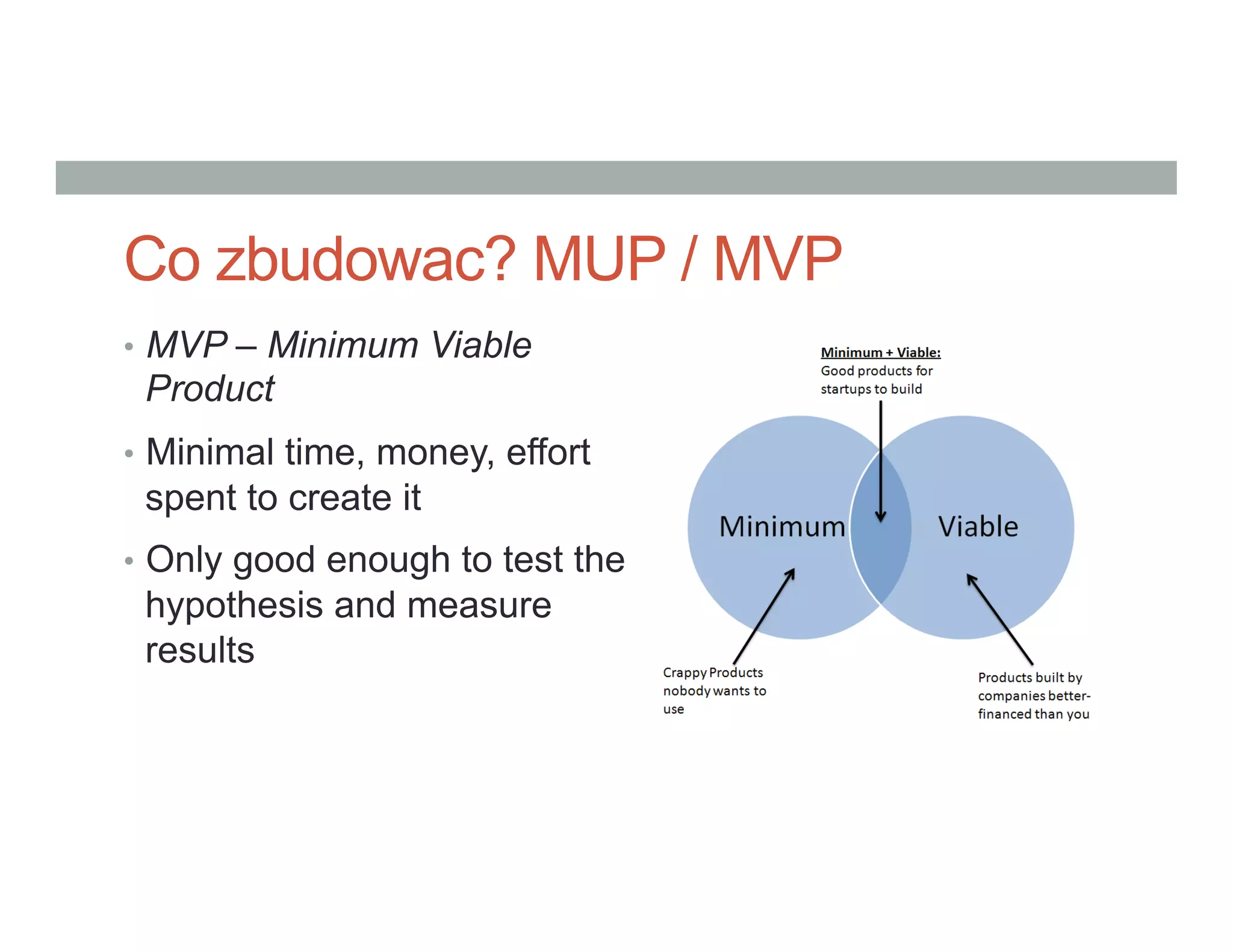 Co zbudowac? MUP / MVP

• MVP – Minimum Viable Product

• Minimal time, money, effort spent to create it

• Only good enough to test the hypothesis and measure results

Minimum + Viable:
Good products for startups to build

Minimum

Viable

Crappy Products nobody wants to use

Products built by companies better-financed than you